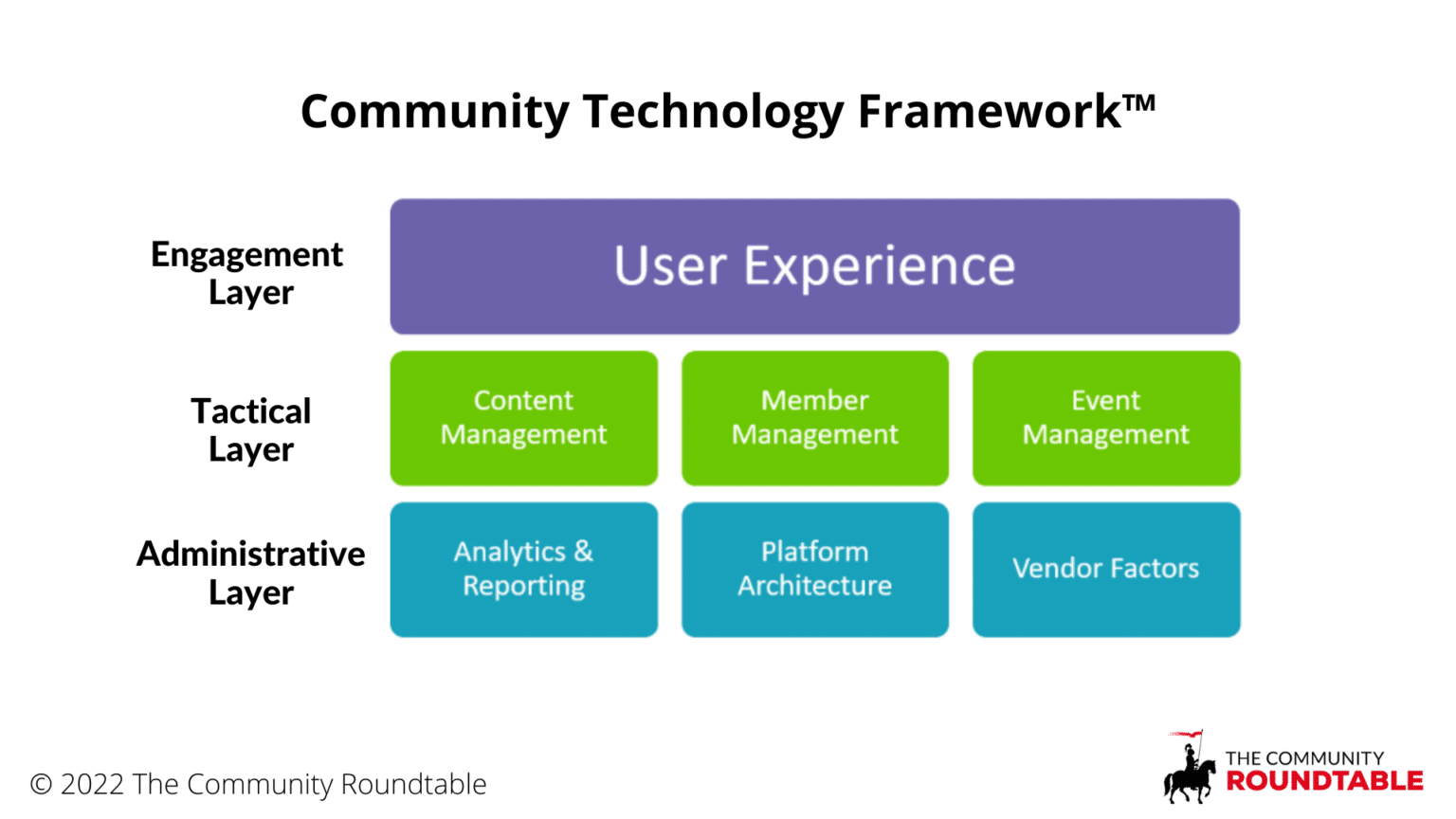 Community Technology Framework™

Engagement Layer

User Experience

Tactical Layer

Content Management

Member Management

Event Management

Administrative Layer

Analytics & Reporting

Platform Architecture

Vendor Factors

© 2022 The Community Roundtable

THE COMMUNITY
ROUNDTABLE